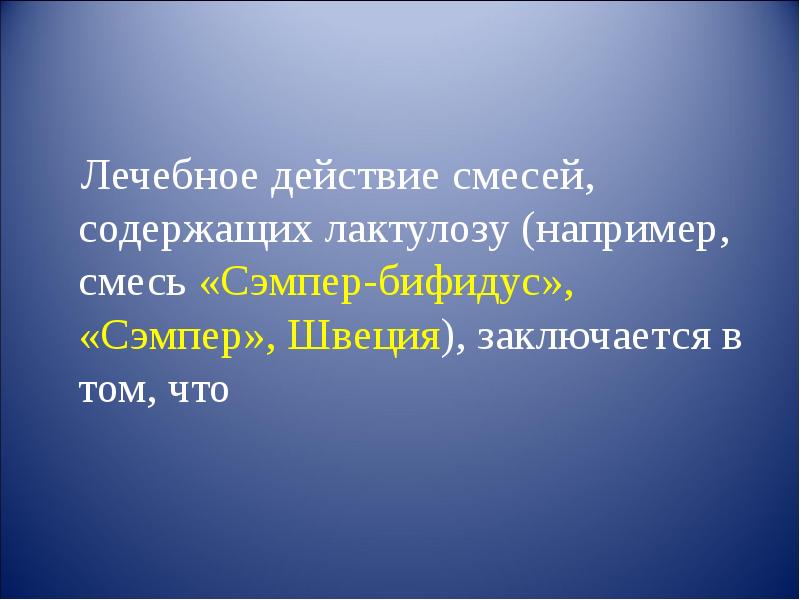 Лечебное действие смесей, содержащих лактулозу (например, смесь «Сэмпер-бифидус», «Сэмпер», Швеция), заключается в том, что